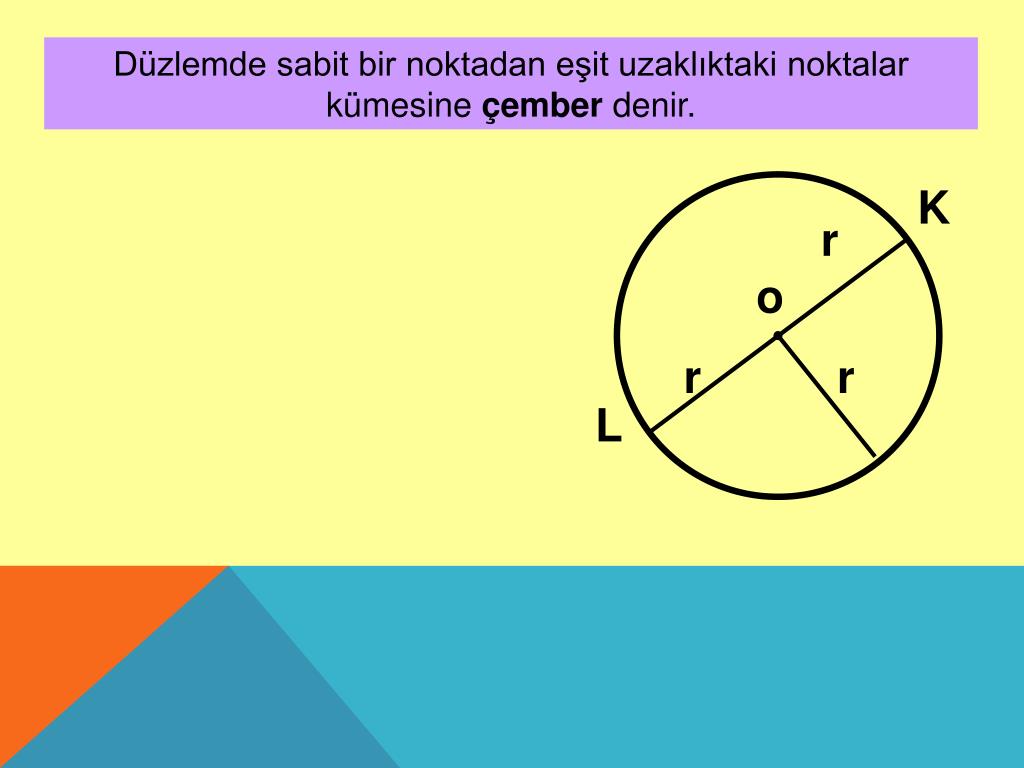 Düzlemde sabit bir noktadan eşit uzaklıktaki noktalar kümesine **çember** denir.

K
r
o
r
r
L